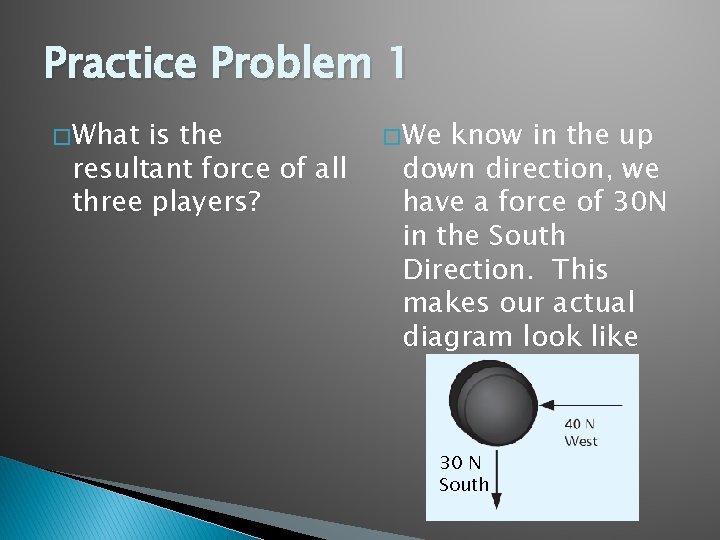 Practice Problem 1

What is the resultant force of all three players?

We know in the up down direction, we have a force of 30N in the South Direction. This makes our actual diagram look like

40 N
West

30 N
South